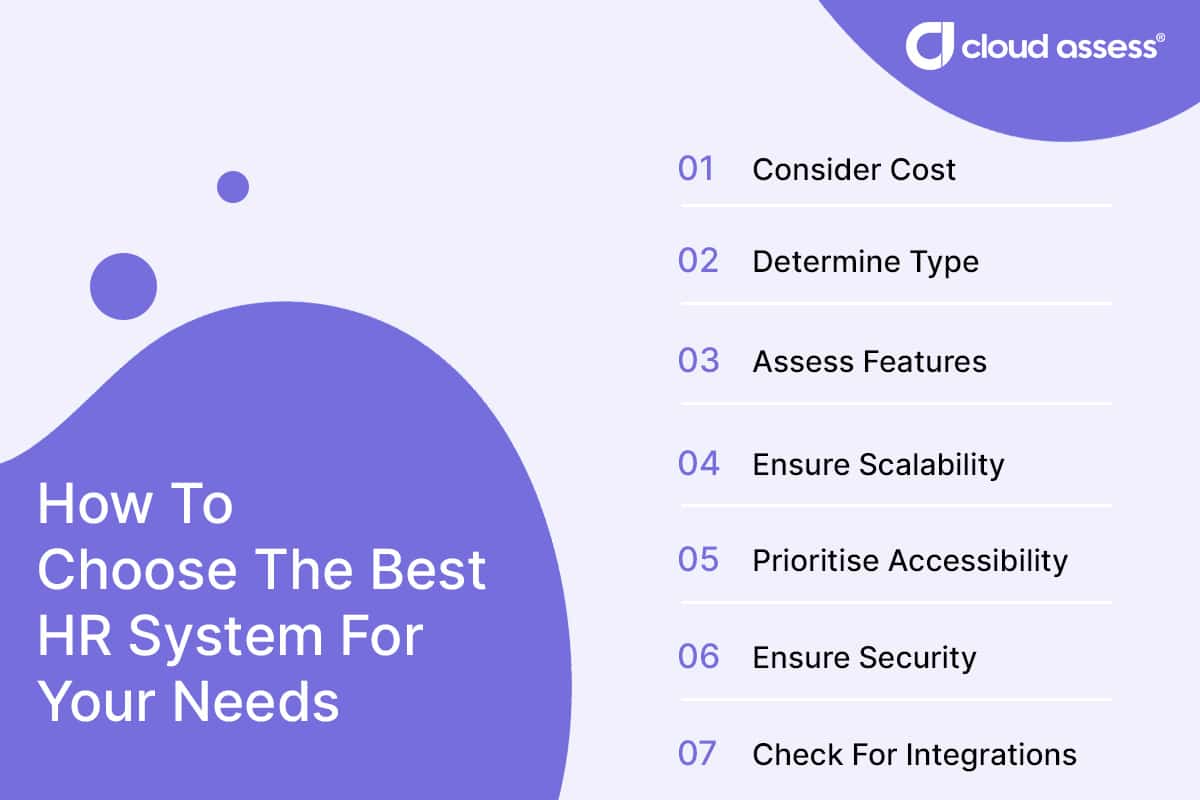 cloud assess®

How To Choose The Best HR System For Your Needs

01 Consider Cost

02 Determine Type

03 Assess Features

04 Ensure Scalability

05 Prioritise Accessibility

06 Ensure Security

07 Check For Integrations